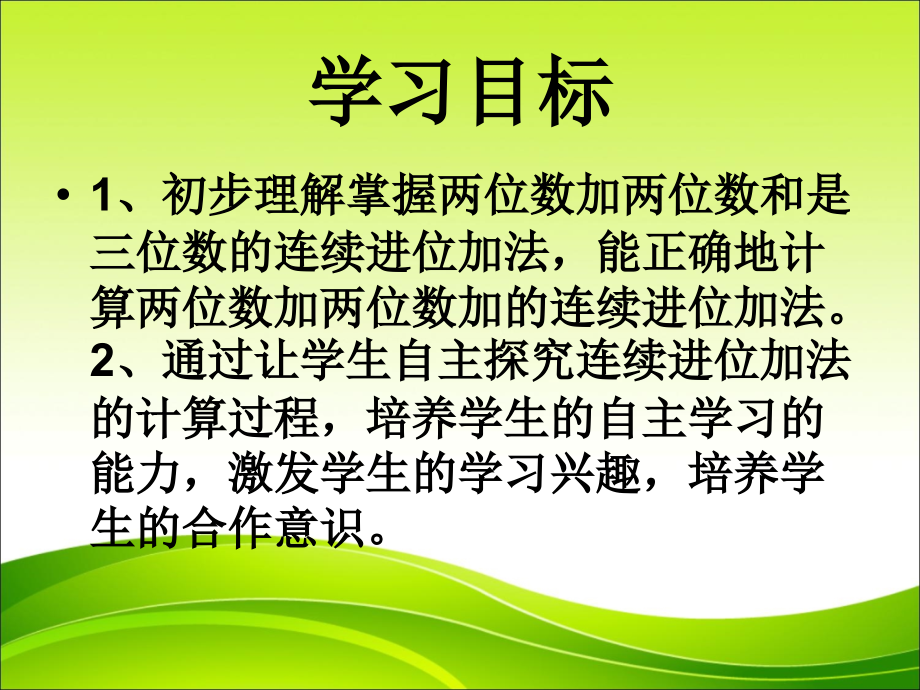 学习目标

• 1、初步理解掌握两位数加两位数和是三位数的连续进位加法，能正确地计算两位数加两位数加的连续进位加法。2、通过让学生自主探究连续进位加法的计算过程，培养学生的自主学习的能力，激发学生的学习兴趣，培养学生的合作意识。